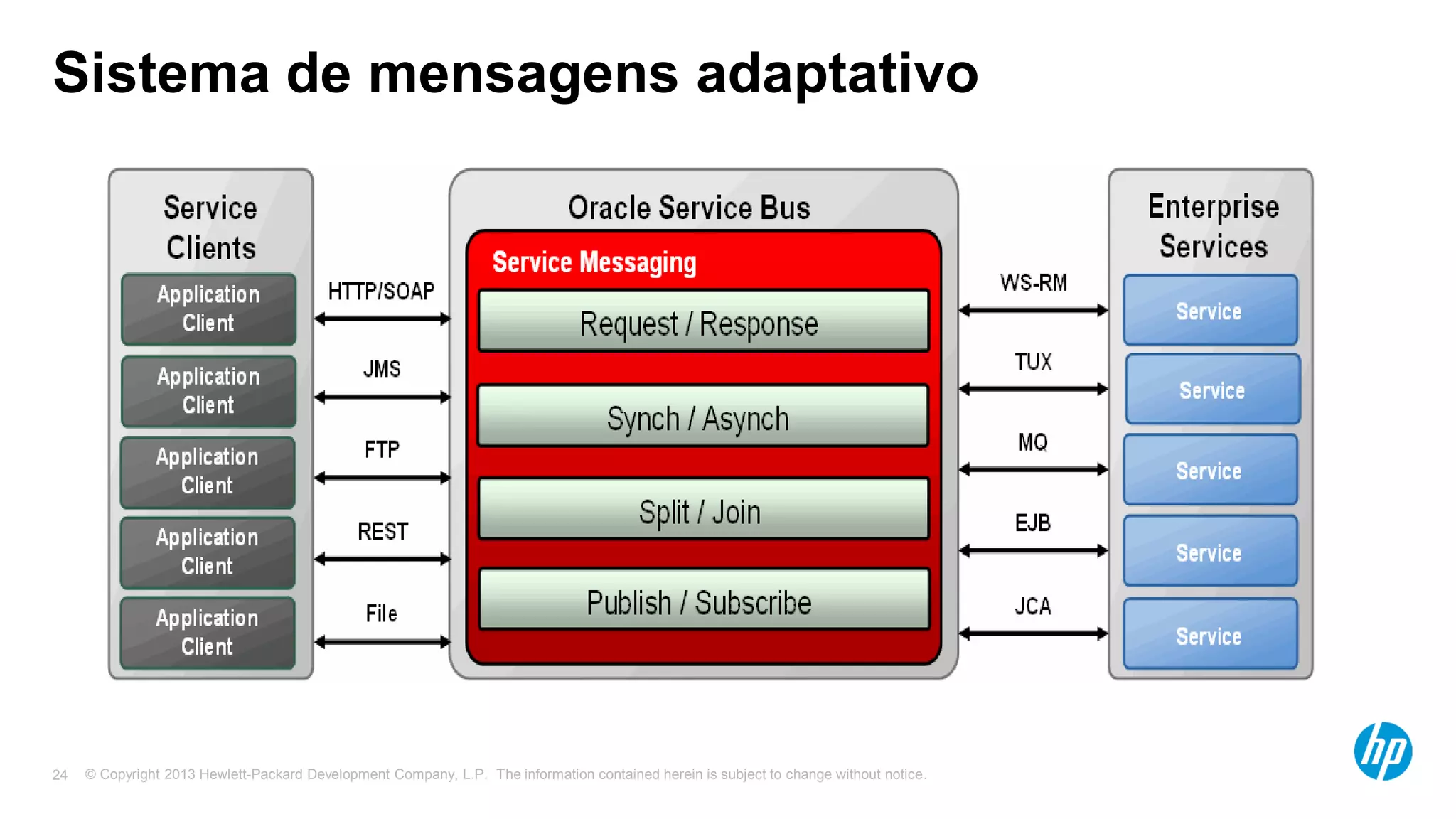 Sistema de mensagens adaptativo

Service Clients

Application Client

Application Client

Application Client

Application Client

Application Client

HTTP/SOAP

JMS

FTP

REST

File

Oracle Service Bus

Service Messaging

Request / Response

Synch / Asynch

Split / Join

Publish / Subscribe

WS-RM

TUX

MQ

EJB

JCA

Enterprise Services

Service

Service

Service

Service

Service

24 © Copyright 2013 Hewlett-Packard Development Company, L.P. The information contained herein is subject to change without notice.

hp